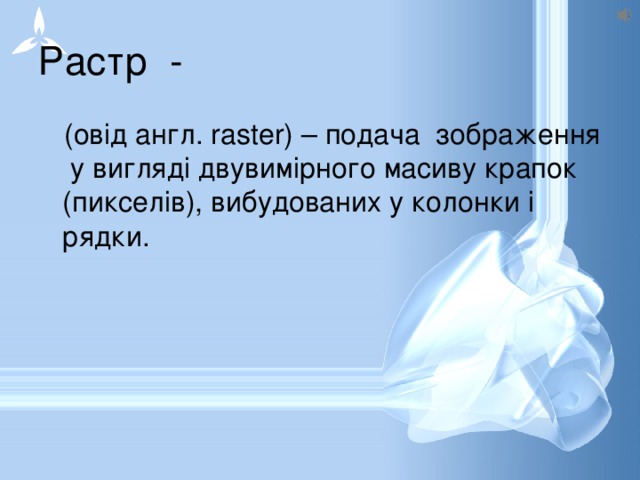 Растр -

(овід англ. raster) – подача зображення у вигляді двувимірного масиву крапок (пикселів), вибудованих у колонки і рядки.